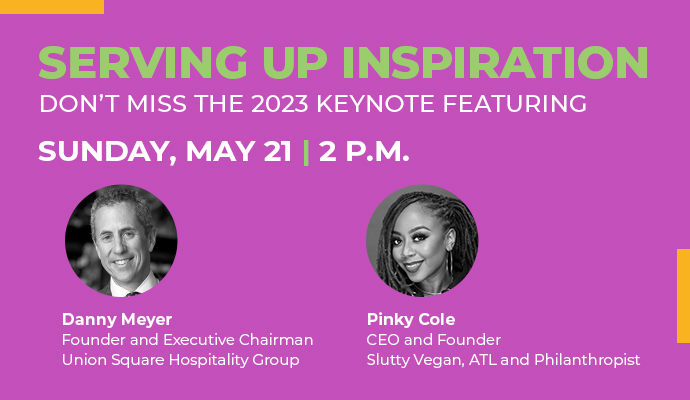 SERVING UP INSPIRATION
DON'T MISS THE 2023 KEYNOTE FEATURING

SUNDAY, MAY 21 | 2 P.M.

Danny Meyer
Founder and Executive Chairman
Union Square Hospitality Group

Pinky Cole
CEO and Founder
Slutty Vegan, ATL and Philanthropist